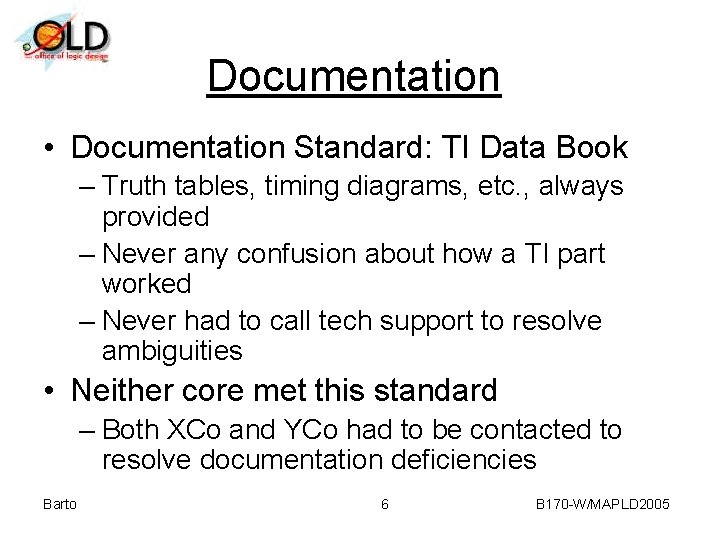 OLD
office of logic design

Documentation

• Documentation Standard: TI Data Book
– Truth tables, timing diagrams, etc., always provided
– Never any confusion about how a TI part worked
– Never had to call tech support to resolve ambiguities

• Neither core met this standard
– Both XCo and YCo had to be contacted to resolve documentation deficiencies

Barto 6 B170-W/MAPLD2005